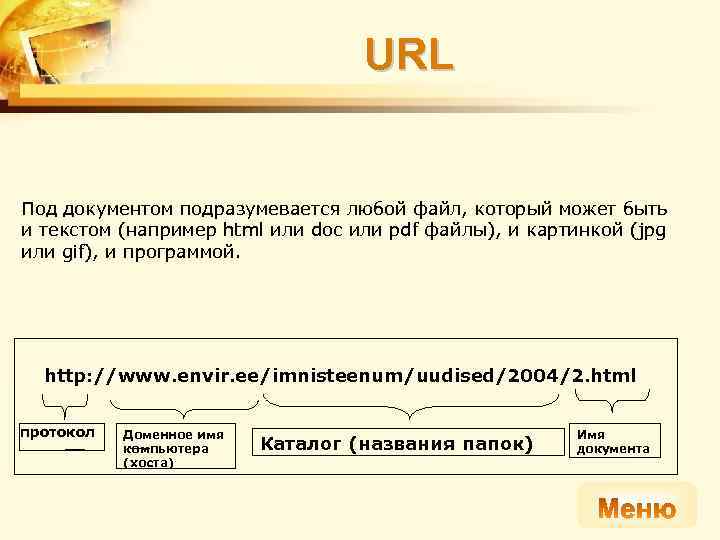 URL

Под документом подразумевается любой файл, который может быть и текстом (например html или doc или pdf файлы), и картинкой (jpg или gif), и программой.

http://www.envir.ee/imnisteenum/uudised/2004/2.html

протокол

Доменное имя компьютера (хоста)

Каталог (названия папок)

Имя документа

Меню